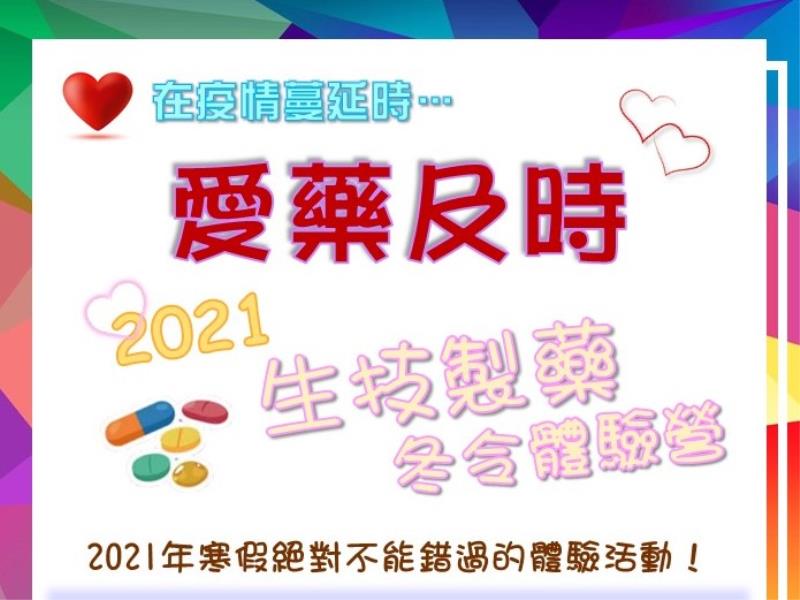 在疫情蔓延時…

愛藥及時

2021

生技製藥
冬令體驗營

2021年寒假絕對不能錯過的體驗活動！